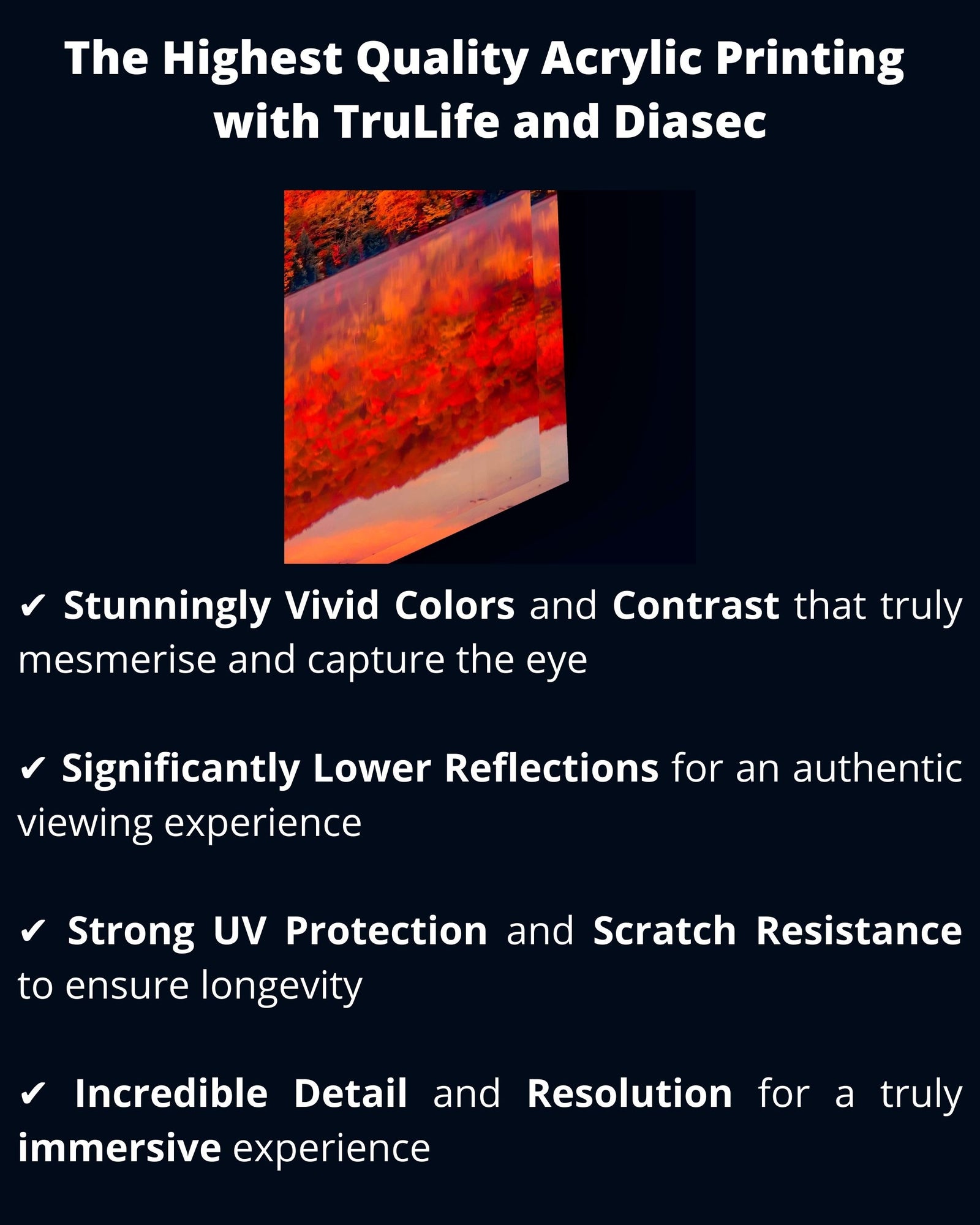 The Highest Quality Acrylic Printing with TruLife and Diasec

✓ Stunningly Vivid Colors and Contrast that truly mesmerise and capture the eye

✓ Significantly Lower Reflections for an authentic viewing experience

✓ Strong UV Protection and Scratch Resistance to ensure longevity

✓ Incredible Detail and Resolution for a truly immersive experience